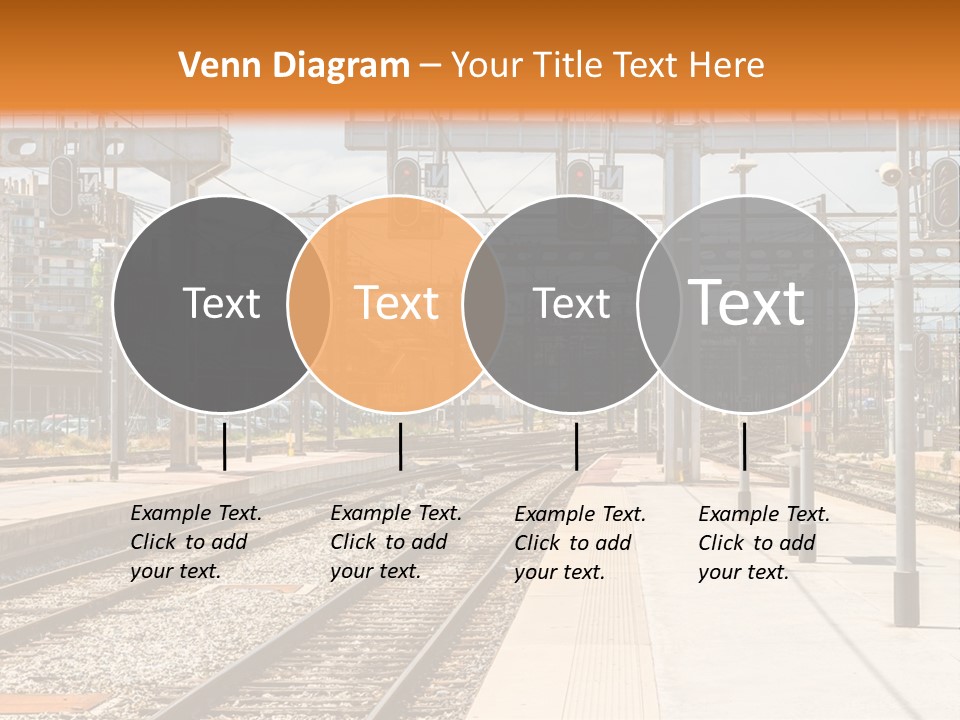 Venn Diagram – Your Title Text Here

Text

Text

Text

Text

Example Text. Click to add your text.

Example Text. Click to add your text.

Example Text. Click to add your text.

Example Text. Click to add your text.